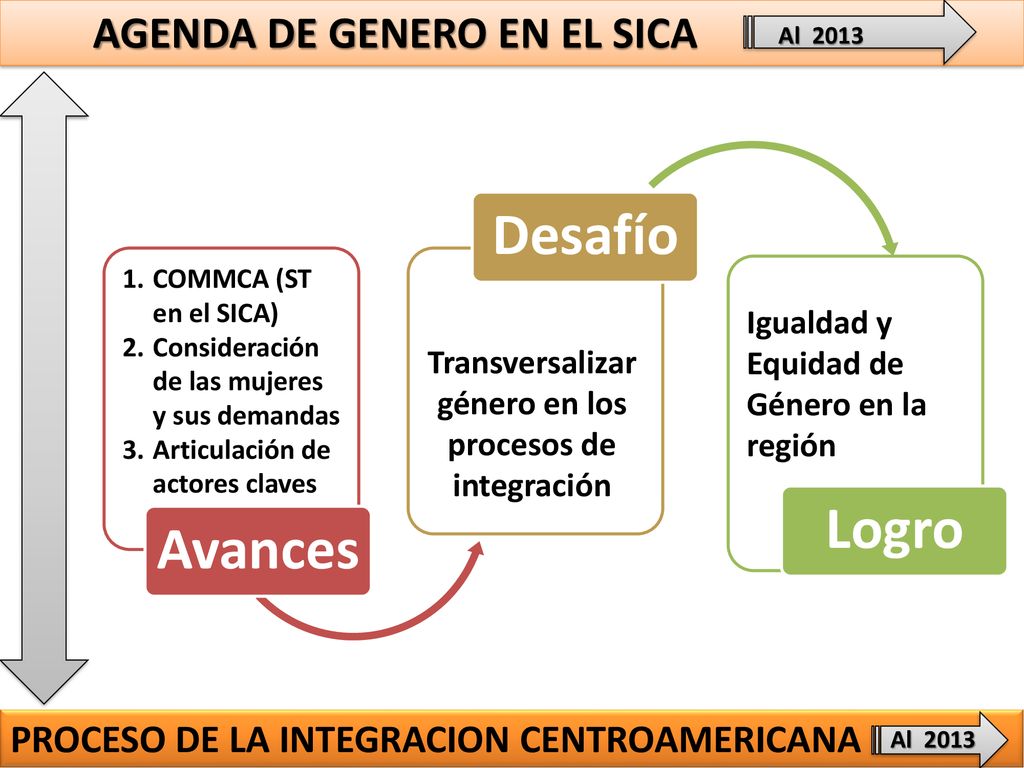 AGENDA DE GENERO EN EL SICA

Al 2013

1. COMMCA (ST en el SICA)
2. Consideración de las mujeres y sus demandas
3. Articulación de actores claves

Avances

Desafío

Transversalizar género en los procesos de integración

Igualdad y Equidad de Género en la región

Logro

PROCESO DE LA INTEGRACION CENTROAMERICANA

Al 2013